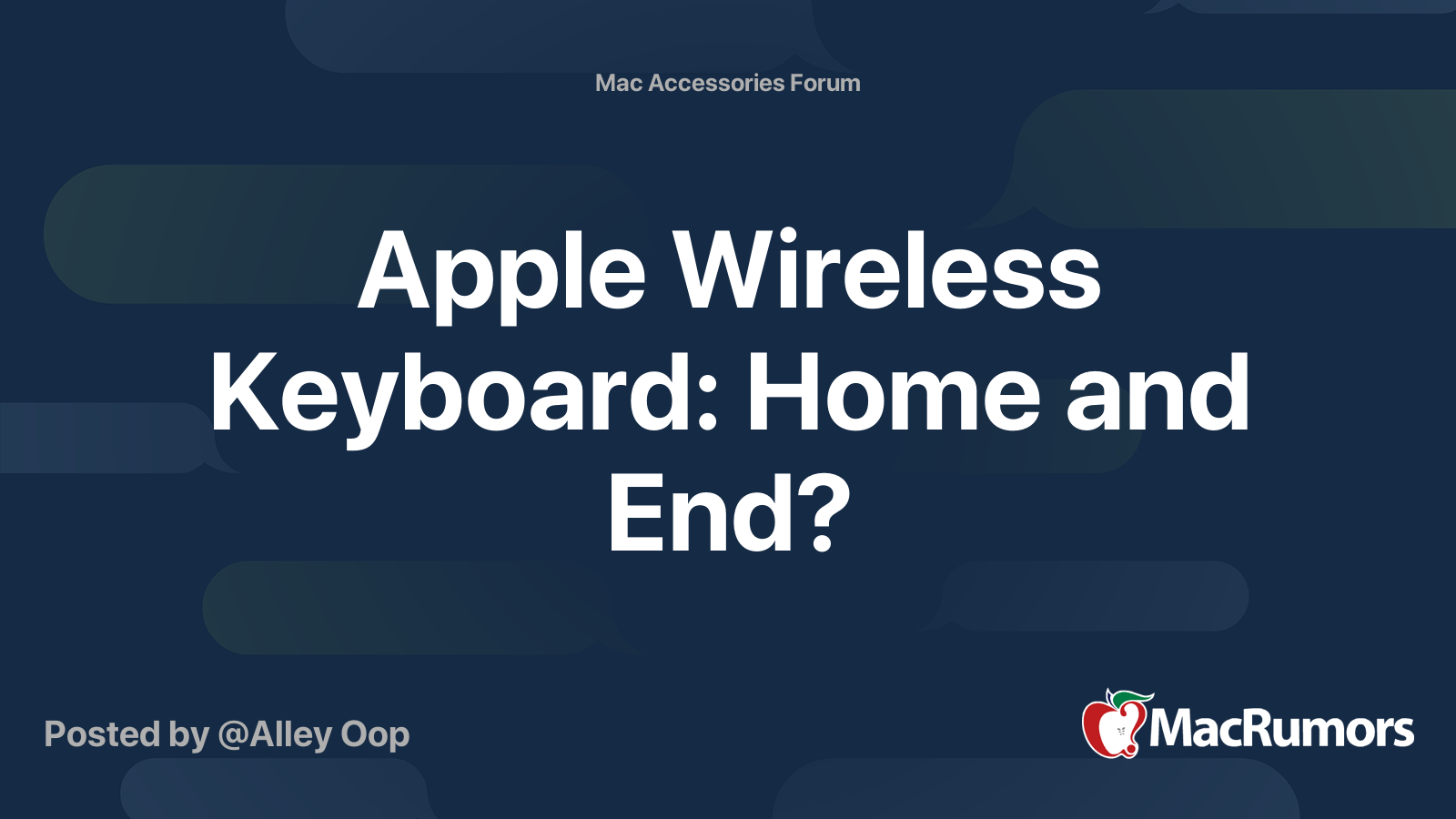 Mac Accessories Forum

Apple Wireless Keyboard: Home and End?

Posted by @Alley Oop

MacRumors